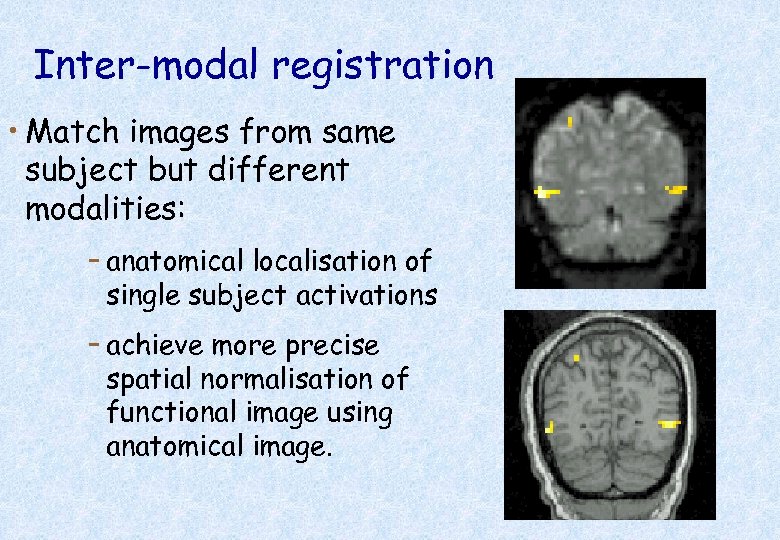 Inter-modal registration

• Match images from same subject but different modalities:

– anatomical localisation of single subject activations

– achieve more precise spatial normalisation of functional image using anatomical image.